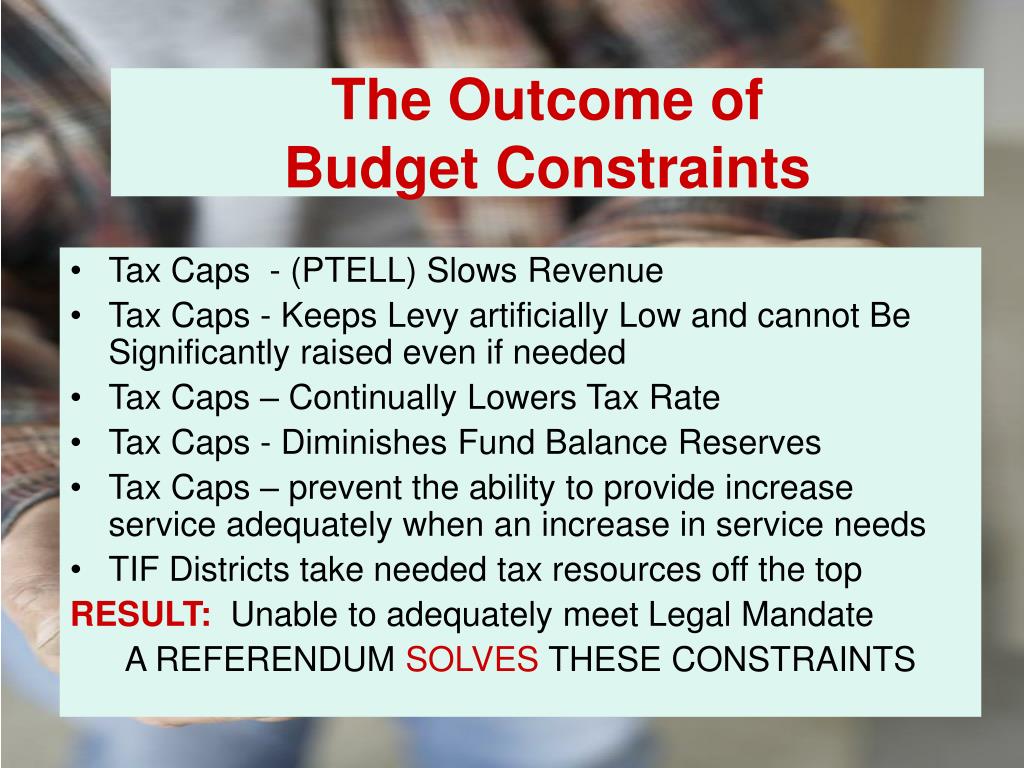 The Outcome of Budget Constraints

• Tax Caps - (PTELL) Slows Revenue
• Tax Caps - Keeps Levy artificially Low and cannot Be Significantly raised even if needed
• Tax Caps – Continually Lowers Tax Rate
• Tax Caps - Diminishes Fund Balance Reserves
• Tax Caps – prevent the ability to provide increase service adequately when an increase in service needs
• TIF Districts take needed tax resources off the top

RESULT: Unable to adequately meet Legal Mandate
A REFERENDUM SOLVES THESE CONSTRAINTS